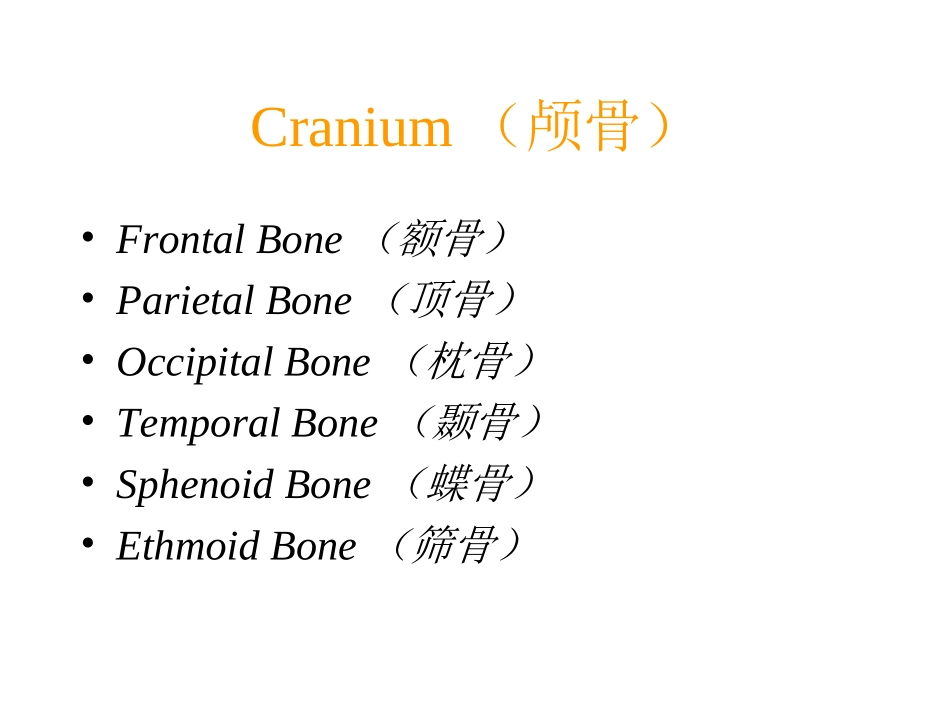 Cranium （颅骨）

• Frontal Bone （额骨）
• Parietal Bone （顶骨）
• Occipital Bone （枕骨）
• Temporal Bone （颞骨）
• Sphenoid Bone （蝶骨）
• Ethmoid Bone （筛骨）